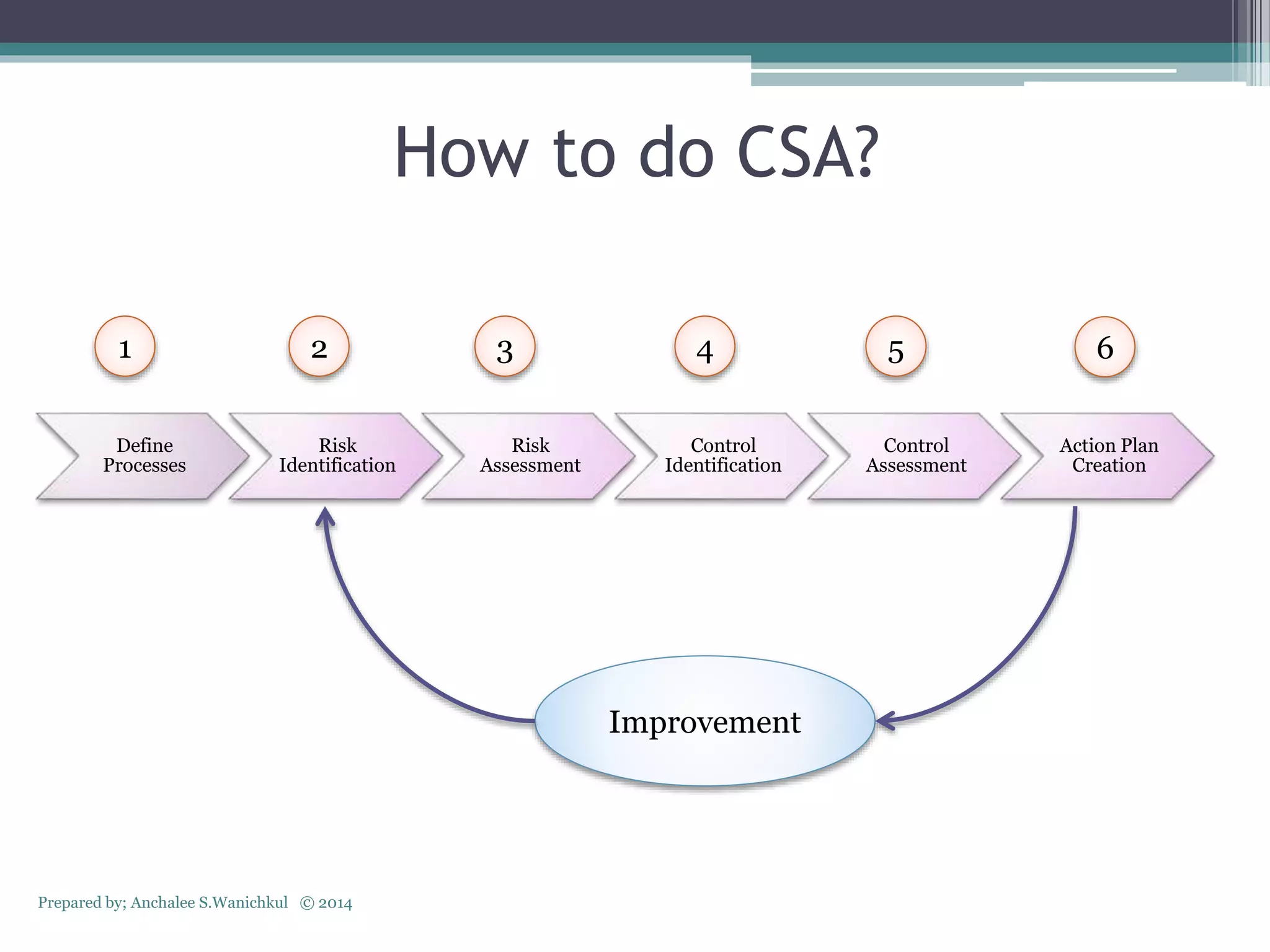 How to do CSA?

1

2

3

4

5

6

Define Processes

Risk Identification

Risk Assessment

Control Identification

Control Assessment

Action Plan Creation

Improvement

Prepared by; Anchalee S.Wanichkul © 2014